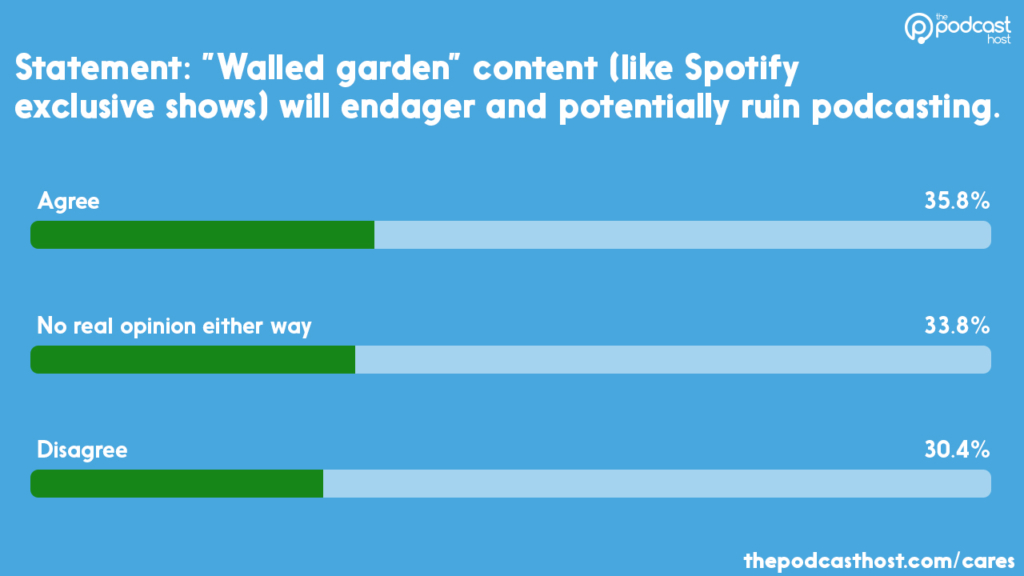 the podcast host

Statement: "Walled garden" content (like Spotify exclusive shows) will endager and potentially ruin podcasting.

Agree 35.8%

No real opinion either way 33.8%

Disagree 30.4%

thepodcasthost.com/cares